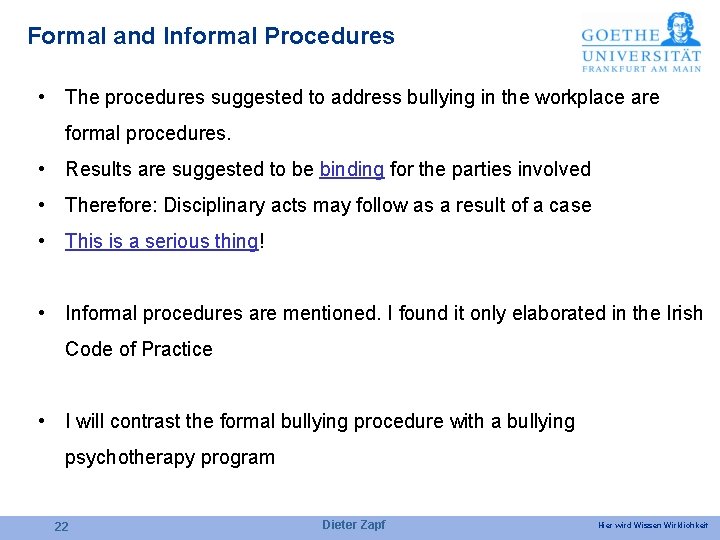 Formal and Informal Procedures

GOETHE UNIVERSITÄT FRANKFURT AM MAIN

• The procedures suggested to address bullying in the workplace are formal procedures.
• Results are suggested to be binding for the parties involved
• Therefore: Disciplinary acts may follow as a result of a case
• This is a serious thing!

• Informal procedures are mentioned. I found it only elaborated in the Irish Code of Practice

• I will contrast the formal bullying procedure with a bullying psychotherapy program

22 Dieter Zapf Hier wird Wissen Wirklichkeit